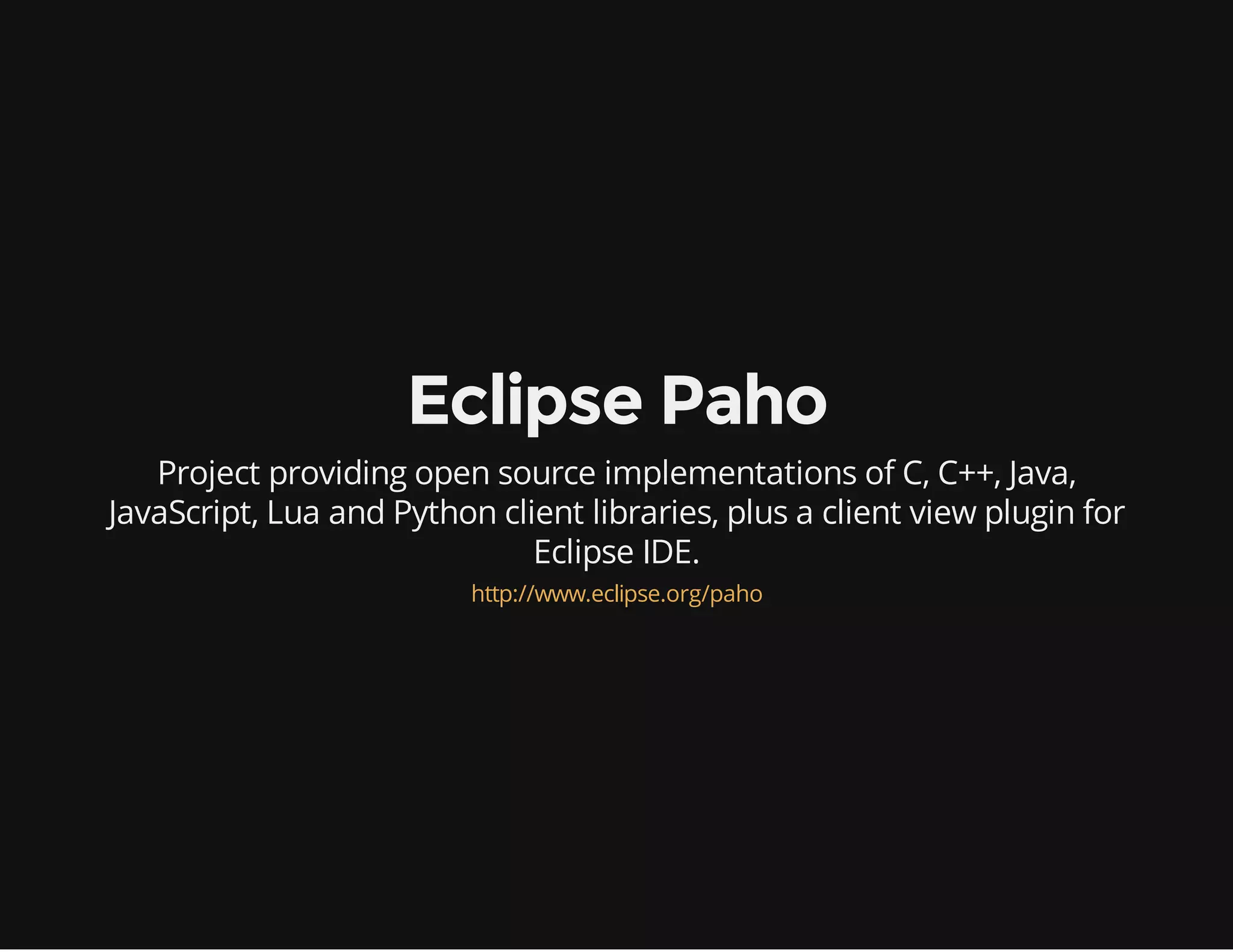 Eclipse Paho

Project providing open source implementations of C, C++, Java, JavaScript, Lua and Python client libraries, plus a client view plugin for Eclipse IDE.

http://www.eclipse.org/paho